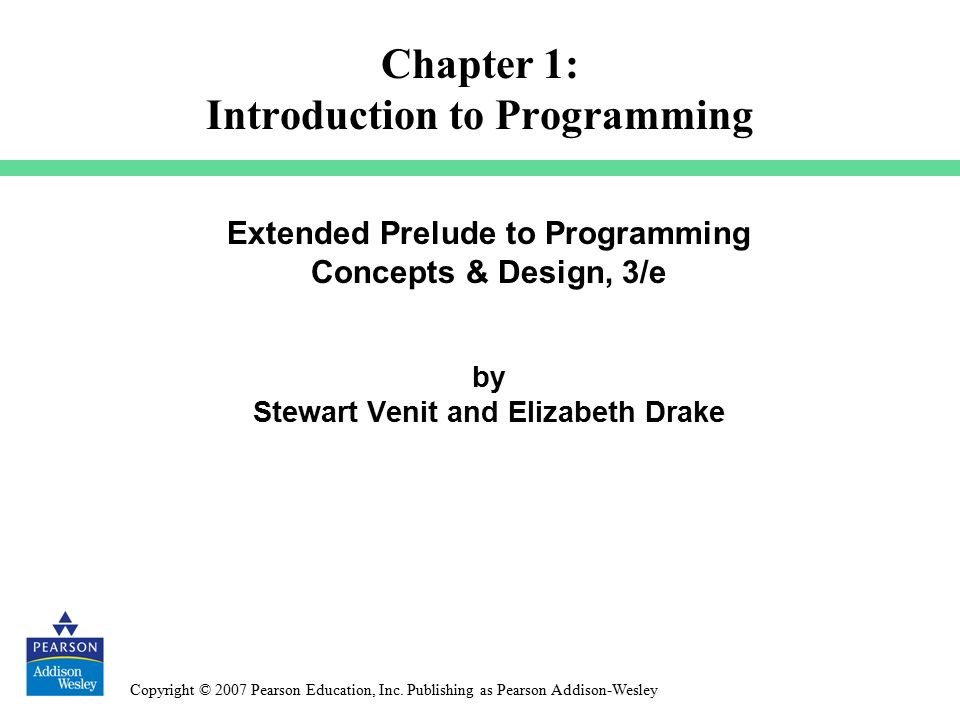 Chapter 1:
Introduction to Programming

Extended Prelude to Programming
Concepts & Design, 3/e

by
Stewart Venit and Elizabeth Drake

PEARSON
Addison Wesley

Copyright © 2007 Pearson Education, Inc. Publishing as Pearson Addison-Wesley